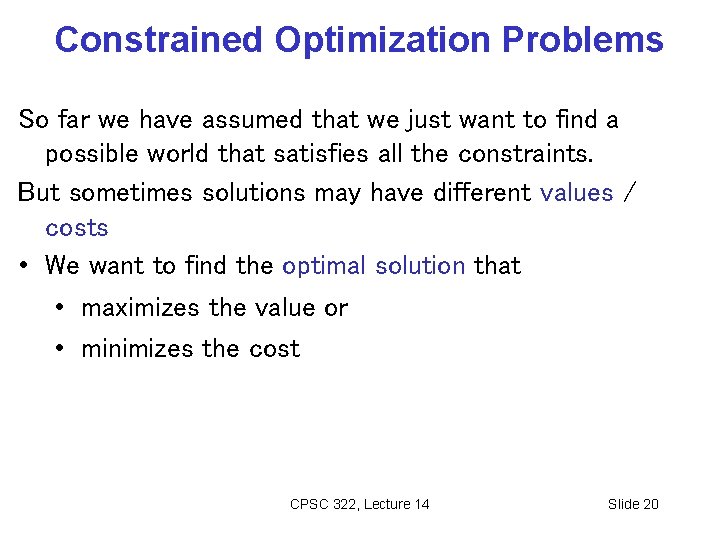 Constrained Optimization Problems

So far we have assumed that we just want to find a possible world that satisfies all the constraints.

But sometimes solutions may have different values / costs

• We want to find the optimal solution that

• maximizes the value or

• minimizes the cost

CPSC 322, Lecture 14

Slide 20